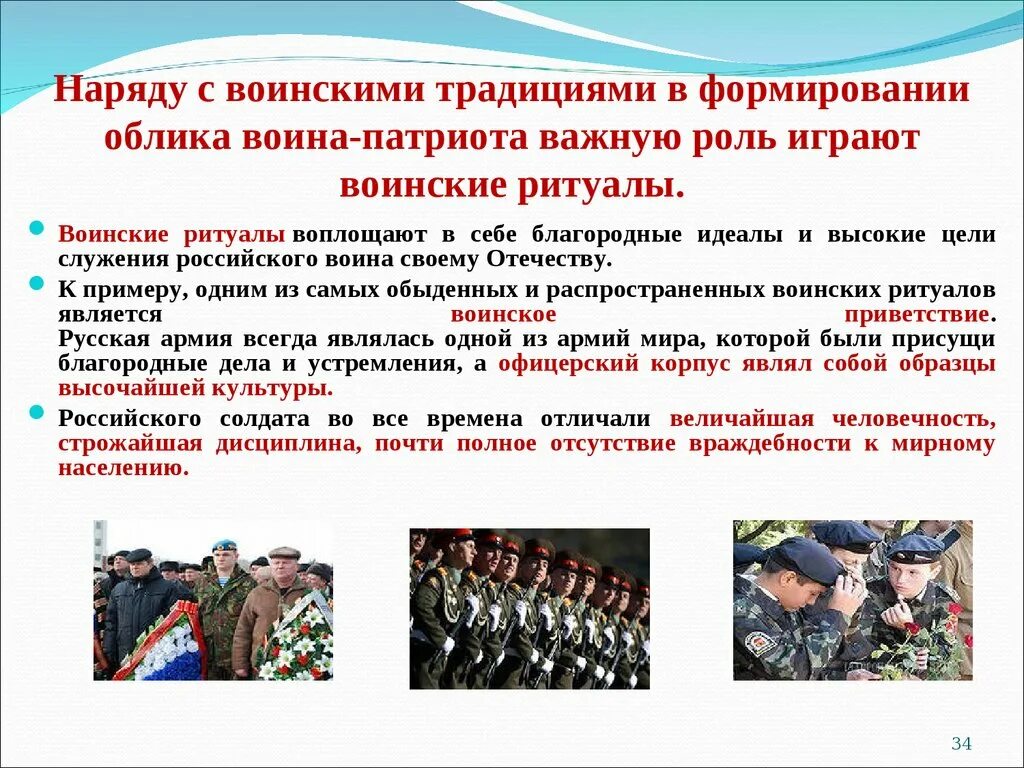 Наряду с воинскими традициями в формировании облика воина-патриота важную роль играют воинские ритуалы.

Воинские ритуалы воплощают в себе благородные идеалы и высокие цели служения российского воина своему Отечеству.

К примеру, одним из самых обыденных и распространенных воинских ритуалов является воинское приветствие. Русская армия всегда являлась одной из армий мира, которой были присущи благородные дела и устремления, а офицерский корпус являл собой образцы высочайшей культуры.

Российского солдата во все времена отличали величайшая человечность, строжайшая дисциплина, почти полное отсутствие враждебности к мирному населению.

34